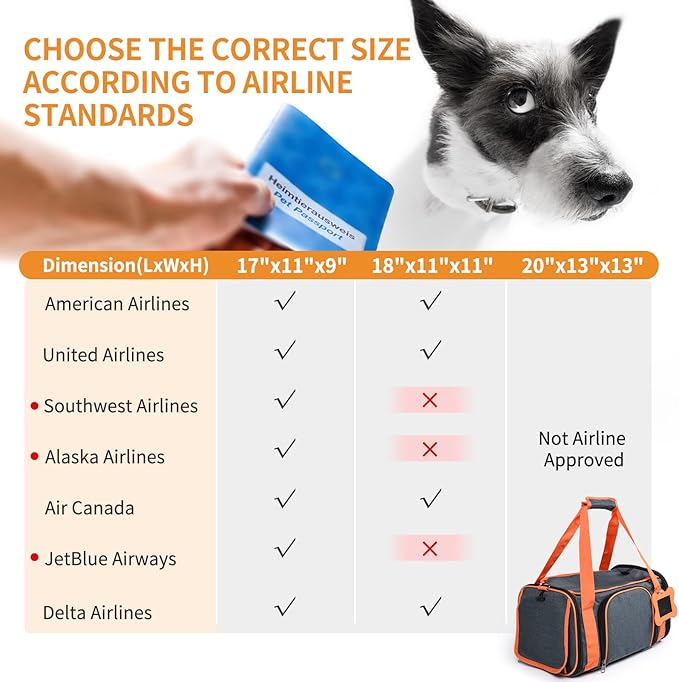 CHOOSE THE CORRECT SIZE ACCORDING TO AIRLINE STANDARDS

Heimtierausweis
Pet Passport

| Dimension(LxWxH) | 17"x11"x9" | 18"x11"x11" | 20"x13"x13" |
|---|---|---|---|
| American Airlines | ✓ | ✓ | Not Airline Approved |
| United Airlines | ✓ | ✓ | |
| • Southwest Airlines | ✓ | ✕ | |
| • Alaska Airlines | ✓ | ✕ | |
| Air Canada | ✓ | ✓ | |
| • JetBlue Airways | ✓ | ✕ | |
| Delta Airlines | ✓ | ✓ | |